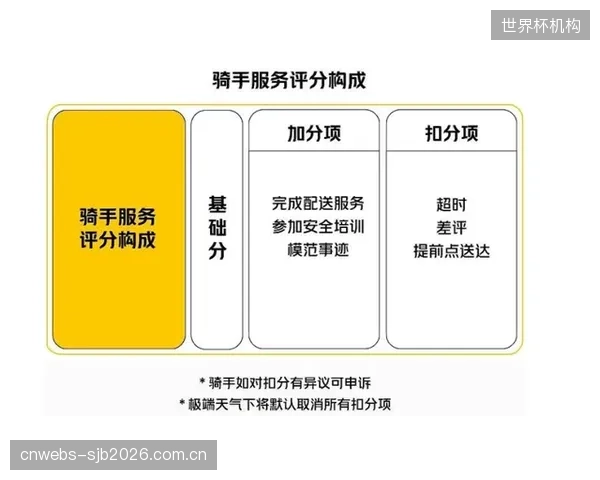 世界杯机构

骑手服务评分构成

骑手服务评分构成

基础分

加分项

完成配送服务
参加安全培训
模范事迹

扣分项

超时
差评
提前点送达

* 骑手如对扣分有异议可申诉
* 极端天气下将默认取消所有扣分项

cnwebs-sjb2026.com.cn